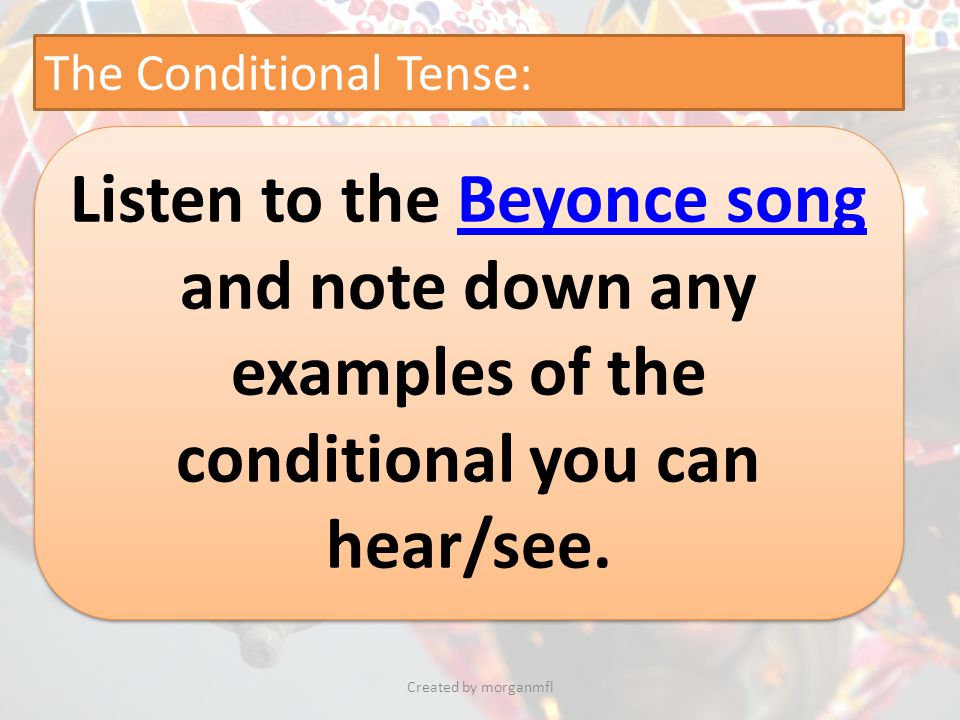 The Conditional Tense:

Listen to the Beyonce song and note down any examples of the conditional you can hear/see.

Created by morganmfl